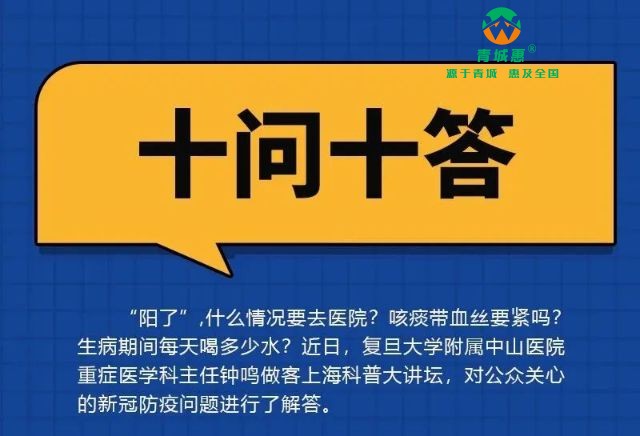 青城惠®
源于青城 惠及全国

十问十答

“阳了”,什么情况要去医院？咳痰带血丝要紧吗？生病期间每天喝多少水？近日，复旦大学附属中山医院重症医学科主任钟鸣做客上海科普大讲坛，对公众关心的新冠防疫问题进行了解答。